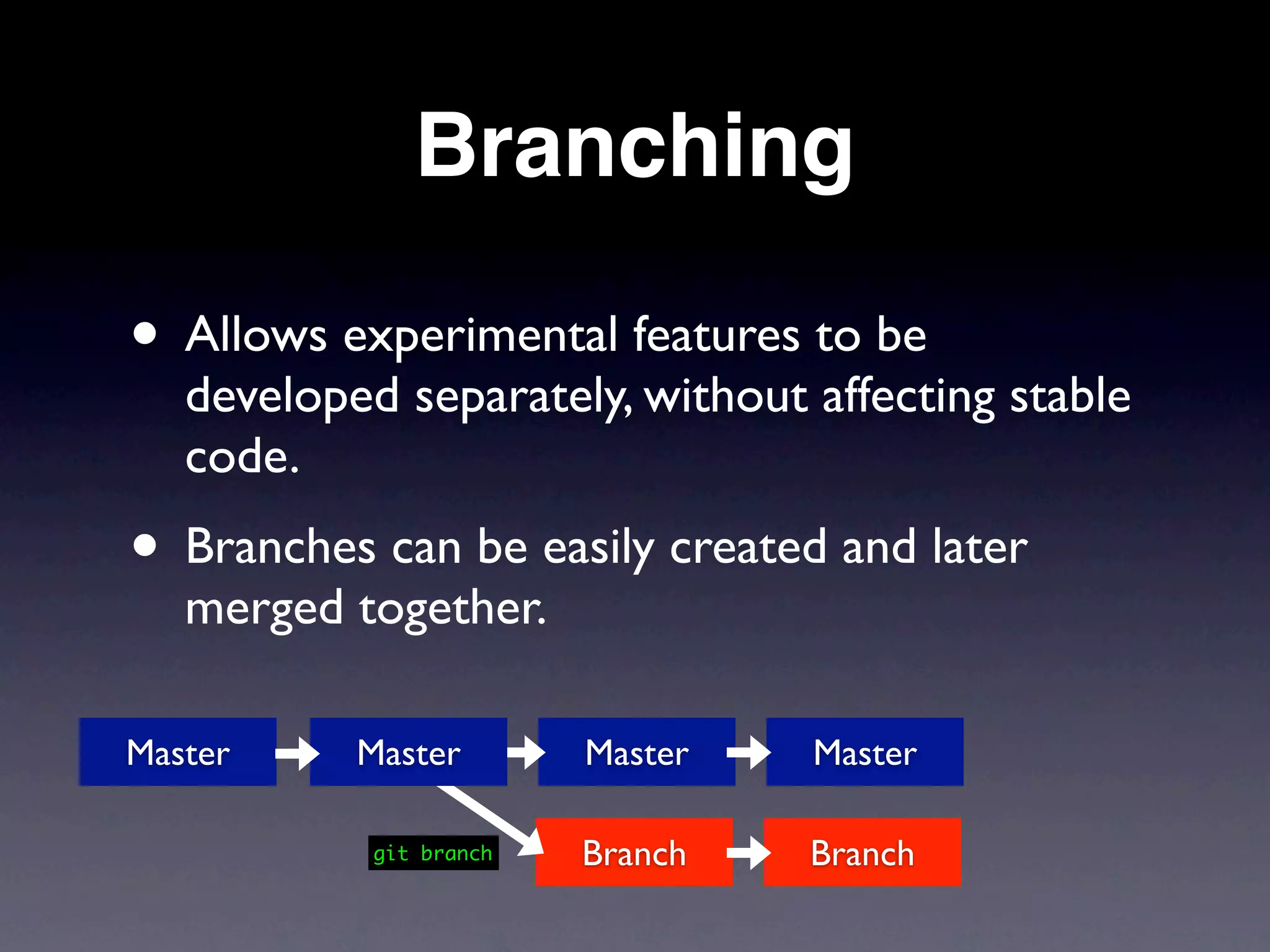 Branching

• Allows experimental features to be developed separately, without affecting stable code.

• Branches can be easily created and later merged together.

Master Master Master Master

git branch

Branch Branch